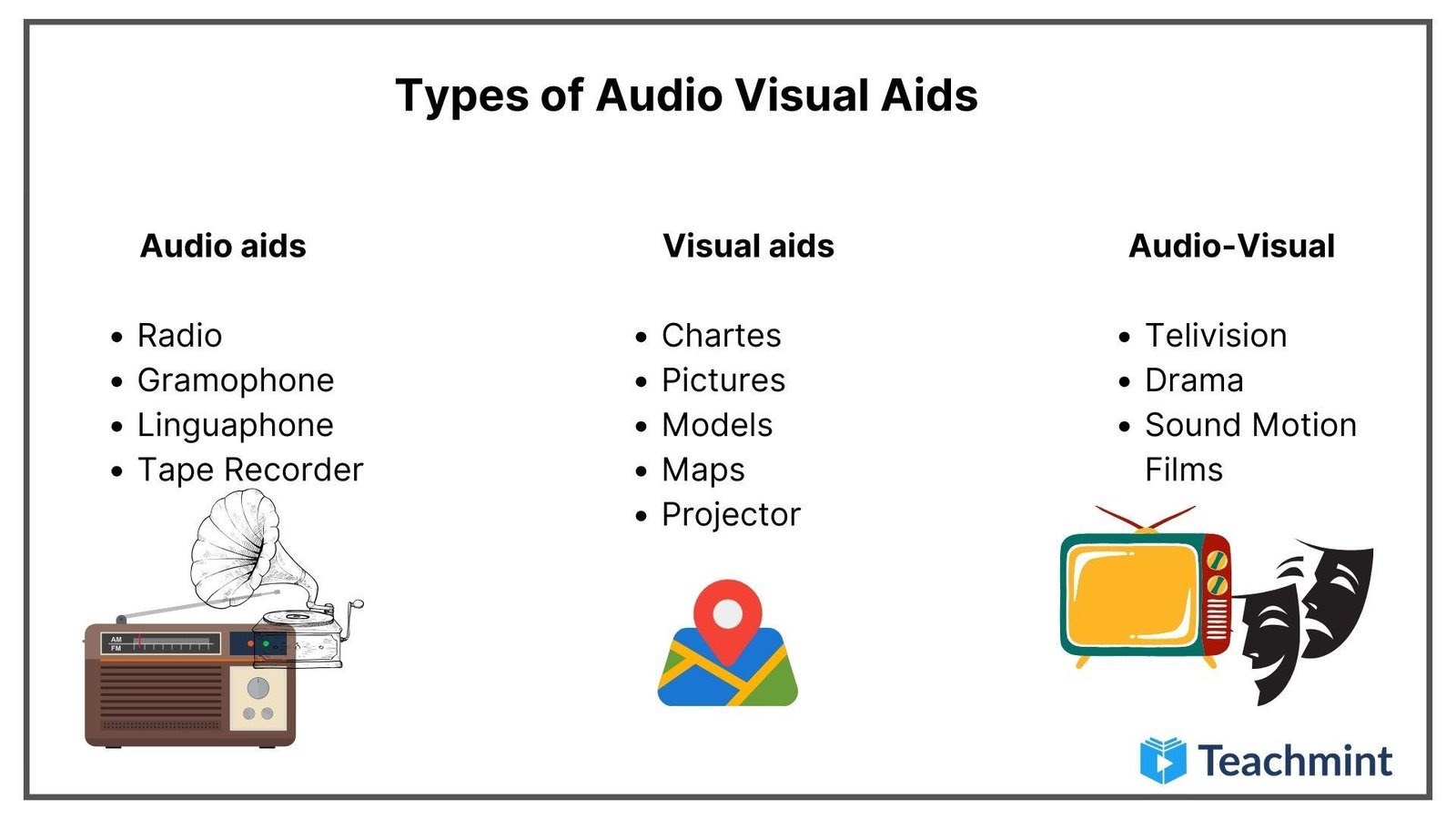 Types of Audio Visual Aids

Audio aids

- Radio
- Gramophone
- Linguaphone
- Tape Recorder

AM
FM

Visual aids

- Chartes
- Pictures
- Models
- Maps
- Projector

Audio-Visual

- Telivision
- Drama
- Sound Motion Films

Teachmint